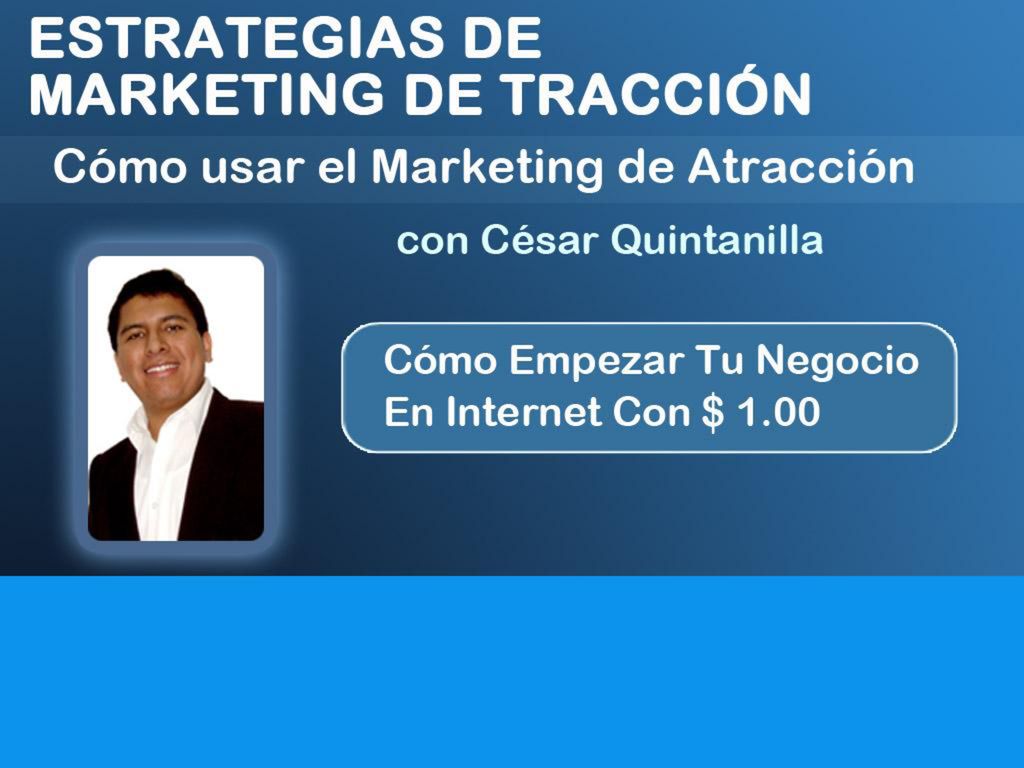 ESTRATEGIAS DE MARKETING DE TRACCIÓN

Cómo usar el Marketing de Atracción

con César Quintanilla

Cómo Empezar Tu Negocio En Internet Con $ 1.00